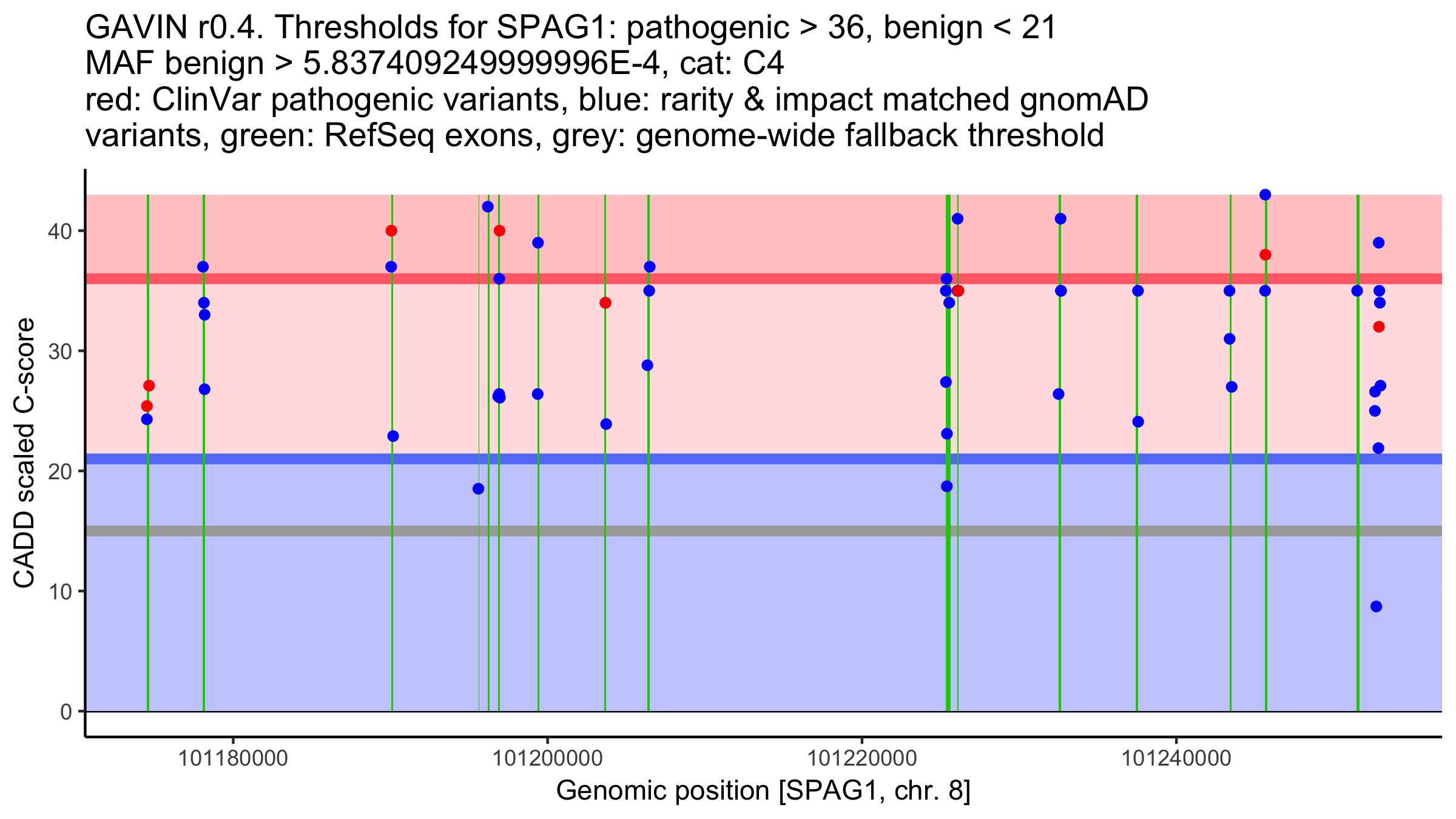 GAVIN r0.4. Thresholds for SPAG1: pathogenic > 36, benign < 21
MAF benign > 5.837409249999996E-4, cat: C4
red: ClinVar pathogenic variants, blue: rarity & impact matched gnomAD variants, green: RefSeq exons, grey: genome-wide fallback threshold

CADD scaled C-score

40
30
20
10
0

101180000
101200000
101220000
101240000

Genomic position [SPAG1, chr. 8]